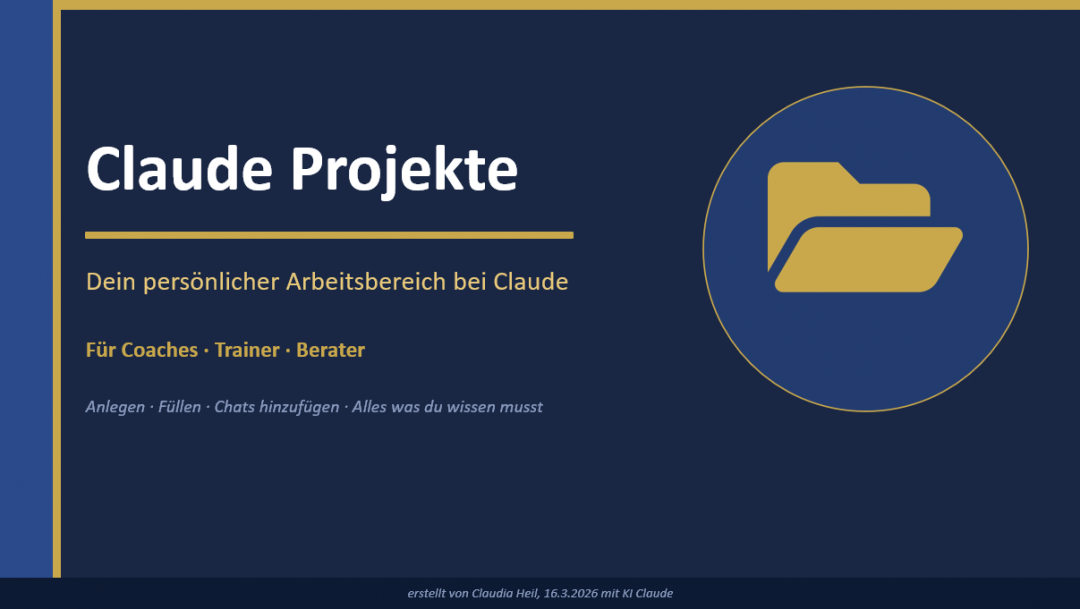 Claude Projekte

Dein persönlicher Arbeitsbereich bei Claude

Für Coaches · Trainer · Berater

Anlegen · Füllen · Chats hinzufügen · Alles was du wissen musst

erstellt von Claudia Heil, 16.3.2026 mit KI Claude